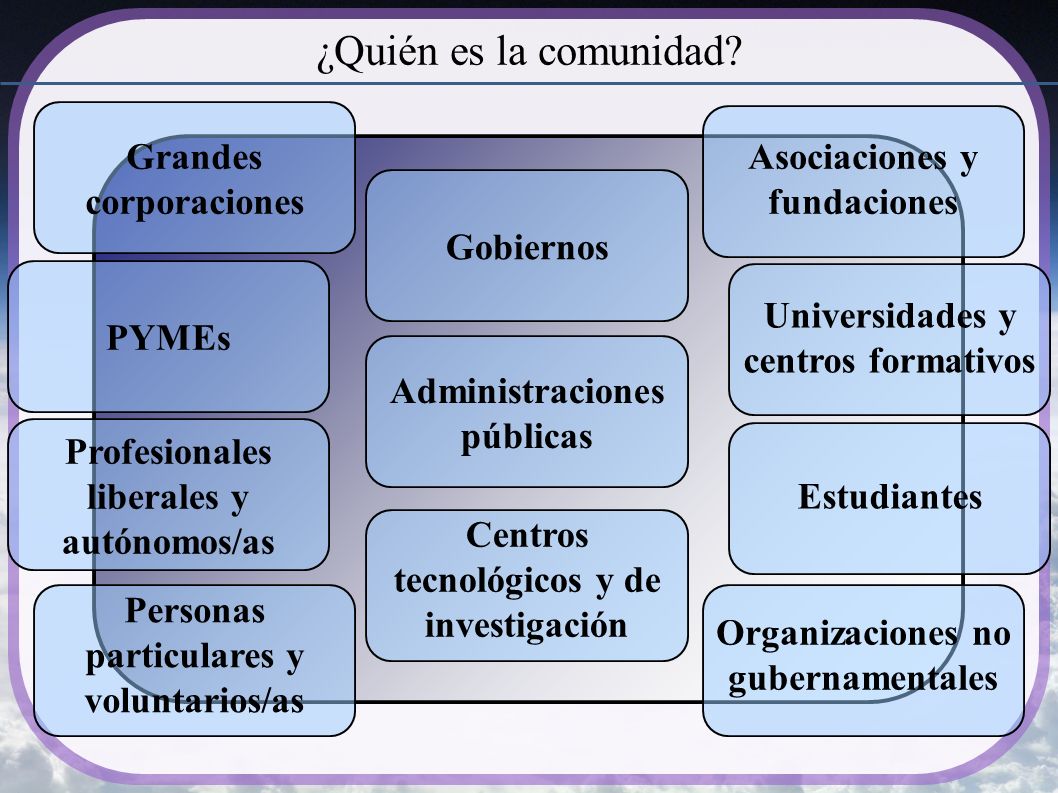 ¿Quién es la comunidad?

Grandes corporaciones

PYMEs

Profesionales liberales y autónomos/as

Personas particulares y voluntarios/as

Gobiernos

Administraciones públicas

Centros tecnológicos y de investigación

Asociaciones y fundaciones

Universidades y centros formativos

Estudiantes

Organizaciones no gubernamentales